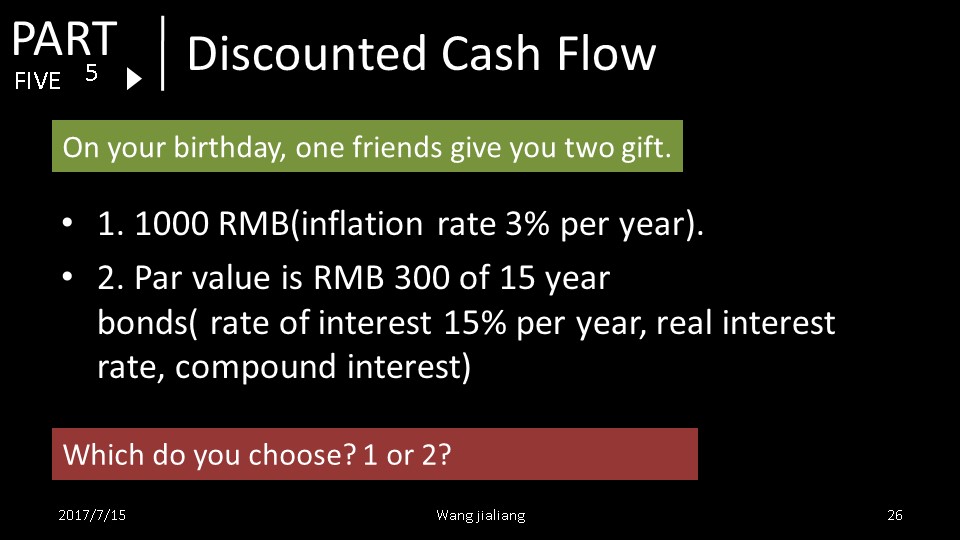 PART
FIVE 5

Discounted Cash Flow

On your birthday, one friends give you two gift.

• 1. 1000 RMB(inflation rate 3% per year).
• 2. Par value is RMB 300 of 15 year bonds( rate of interest 15% per year, real interest rate, compound interest)

Which do you choose? 1 or 2?

2017/7/15
Wang jialiang
26